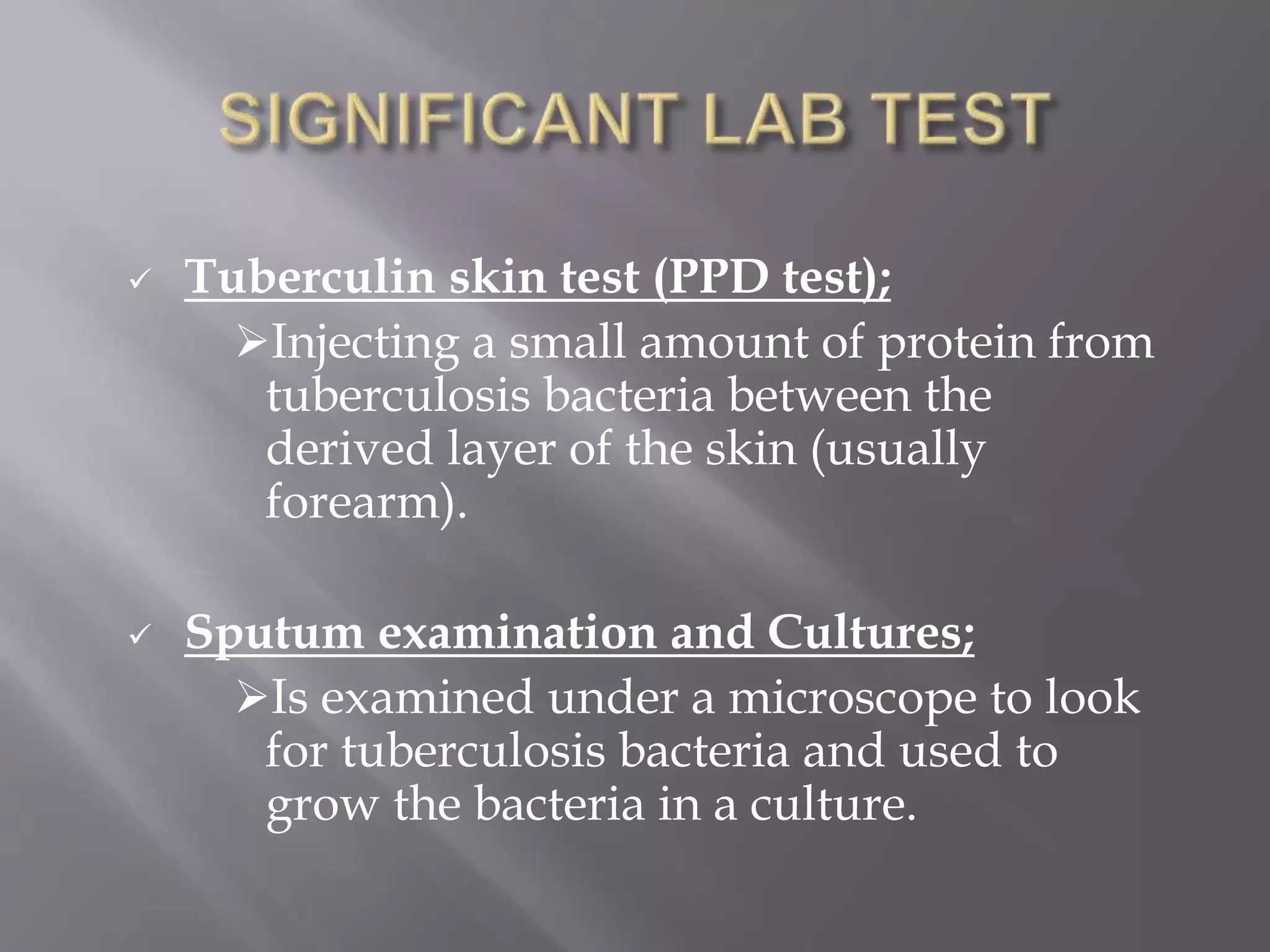 SIGNIFICANT LAB TEST

✓ Tuberculin skin test (PPD test);

➢Injecting a small amount of protein from tuberculosis bacteria between the derived layer of the skin (usually forearm).

✓ Sputum examination and Cultures;

➢Is examined under a microscope to look for tuberculosis bacteria and used to grow the bacteria in a culture.